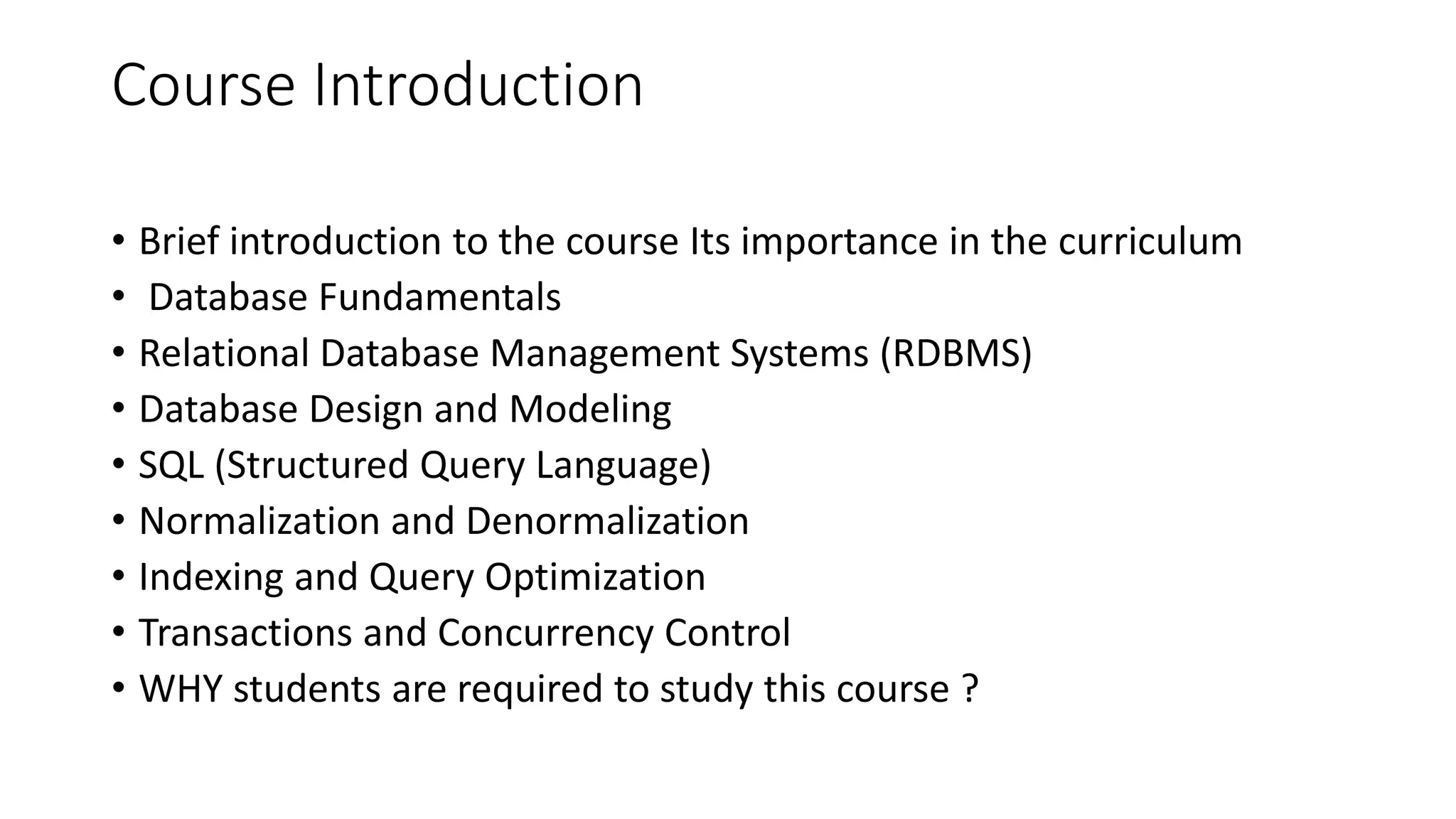 Course Introduction

• Brief introduction to the course Its importance in the curriculum
• Database Fundamentals
• Relational Database Management Systems (RDBMS)
• Database Design and Modeling
• SQL (Structured Query Language)
• Normalization and Denormalization
• Indexing and Query Optimization
• Transactions and Concurrency Control
• WHY students are required to study this course ?